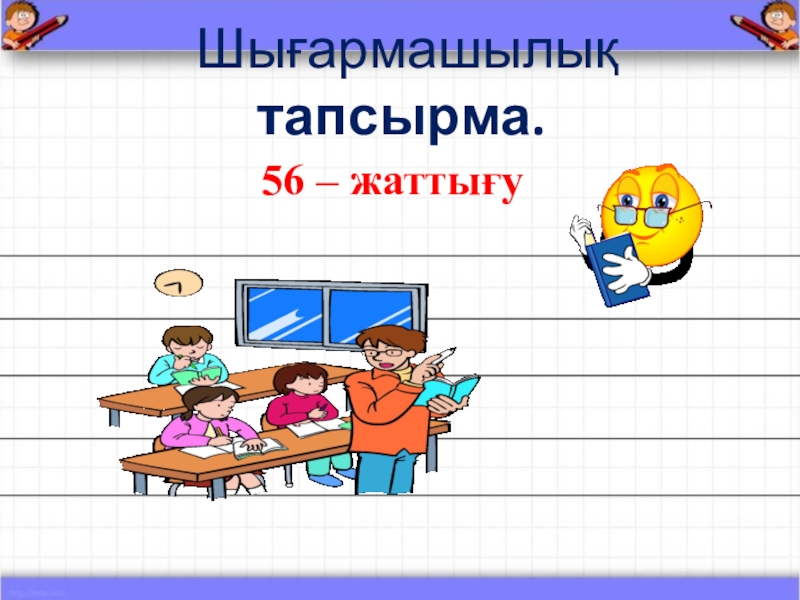 Шығармашылық тапсырма.

56 – жаттығу